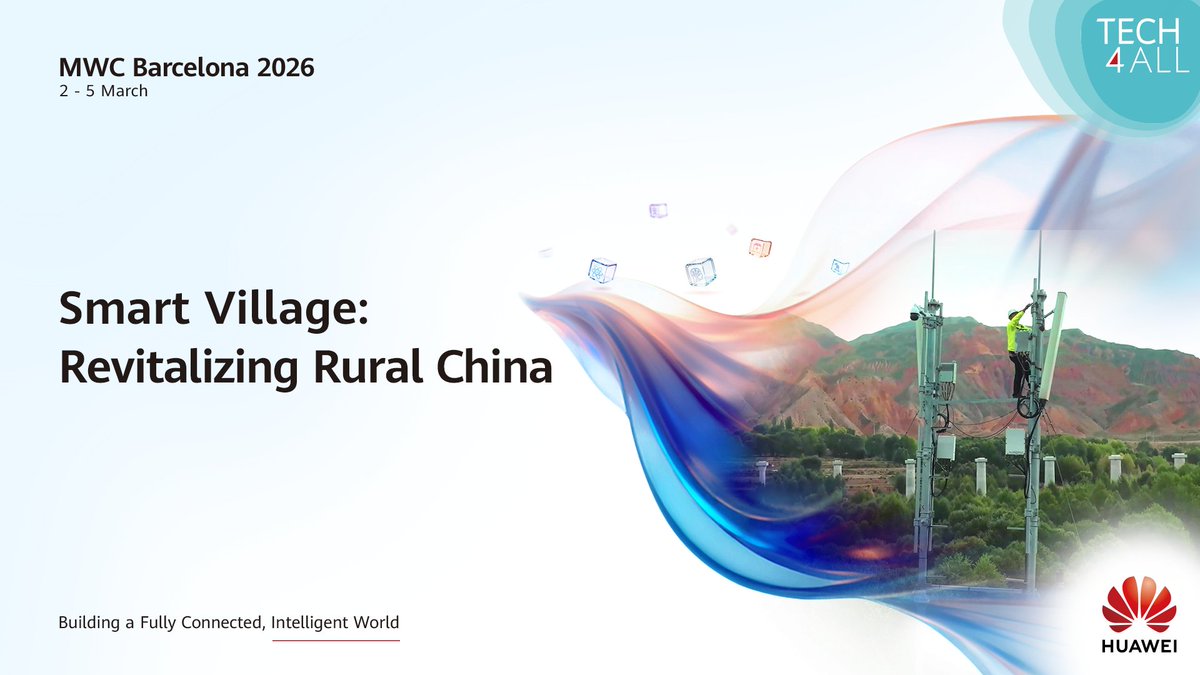 MWC Barcelona 2026
2 - 5 March

TECH 4 ALL

Smart Village: Revitalizing Rural China

Building a Fully Connected, Intelligent World

HUAWEI